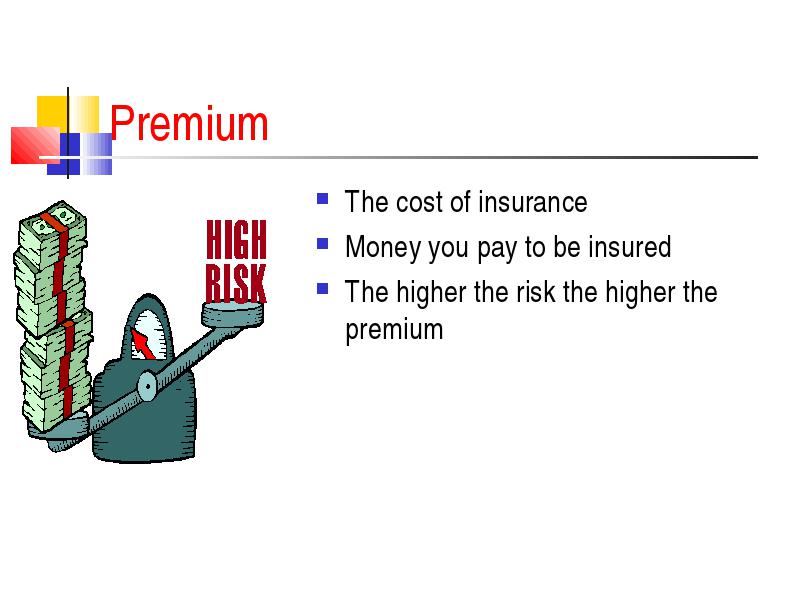 Premium

HIGH RISK

- The cost of insurance
- Money you pay to be insured
- The higher the risk the higher the premium